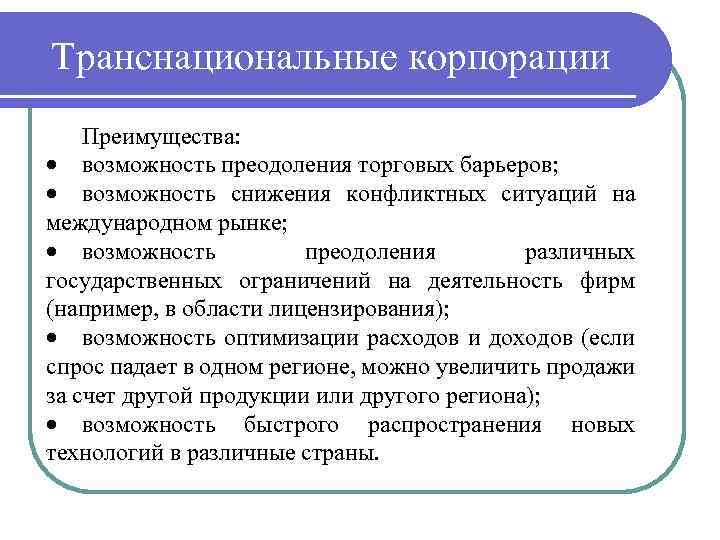 Транснациональные корпорации

Преимущества:
• возможность преодоления торговых барьеров;
• возможность снижения конфликтных ситуаций на международном рынке;
• возможность преодоления различных государственных ограничений на деятельность фирм (например, в области лицензирования);
• возможность оптимизации расходов и доходов (если спрос падает в одном регионе, можно увеличить продажи за счет другой продукции или другого региона);
• возможность быстрого распространения новых технологий в различные страны.